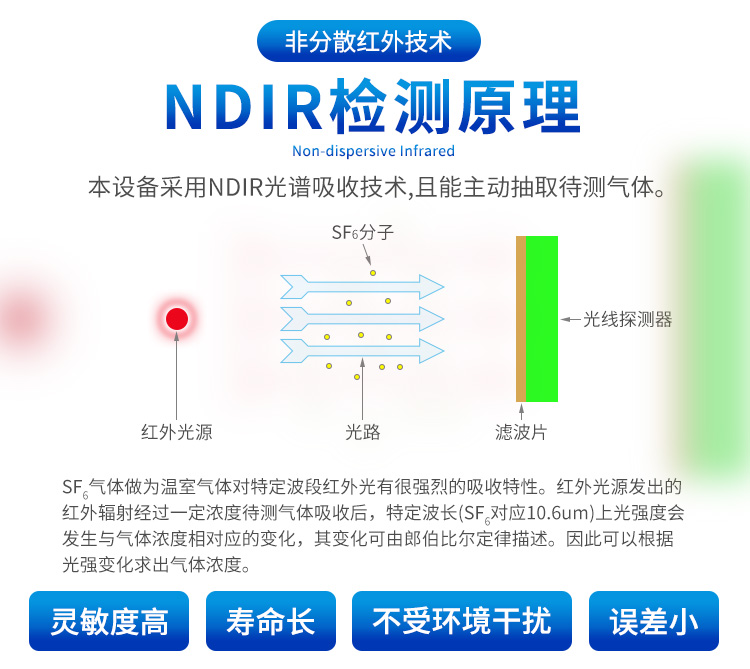 非分散红外技术

NDIR检测原理

Non-dispersive Infrared

本设备采用NDIR光谱吸收技术,且能主动抽取待测气体。

$SF_6$分子

光线探测器

红外光源

光路

滤波片

$SF_6$气体做为温室气体对特定波段红外光有很强烈的吸收特性。红外光源发出的红外辐射经过一定浓度待测气体吸收后，特定波长($SF_6$对应10.6um)上光强度会发生与气体浓度相对应的变化，其变化可由郎伯比尔定律描述。因此可以根据光强变化求出气体浓度。

灵敏度高

寿命长

不受环境干扰

误差小